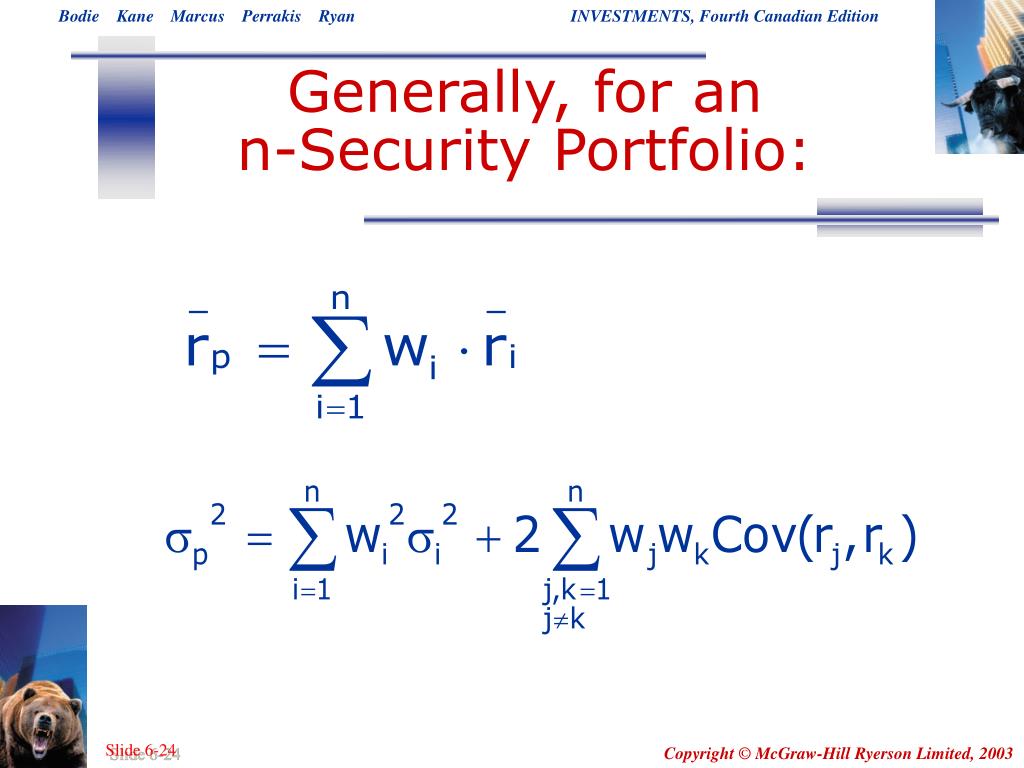 Bodie Kane Marcus Perrakis Ryan

INVESTMENTS, Fourth Canadian Edition

Generally, for an n-Security Portfolio:

$\bar{r}_p = \sum_{i=1}^{n} w_i \cdot \bar{r}_i$

$\sigma_p^2 = \sum_{i=1}^{n} w_i^2 \sigma_i^2 + 2 \sum_{\substack{j,k=1 \\ j \neq k}}^{n} w_j w_k Cov(r_j, r_k)$

Slide 6-24

Copyright © McGraw-Hill Ryerson Limited, 2003